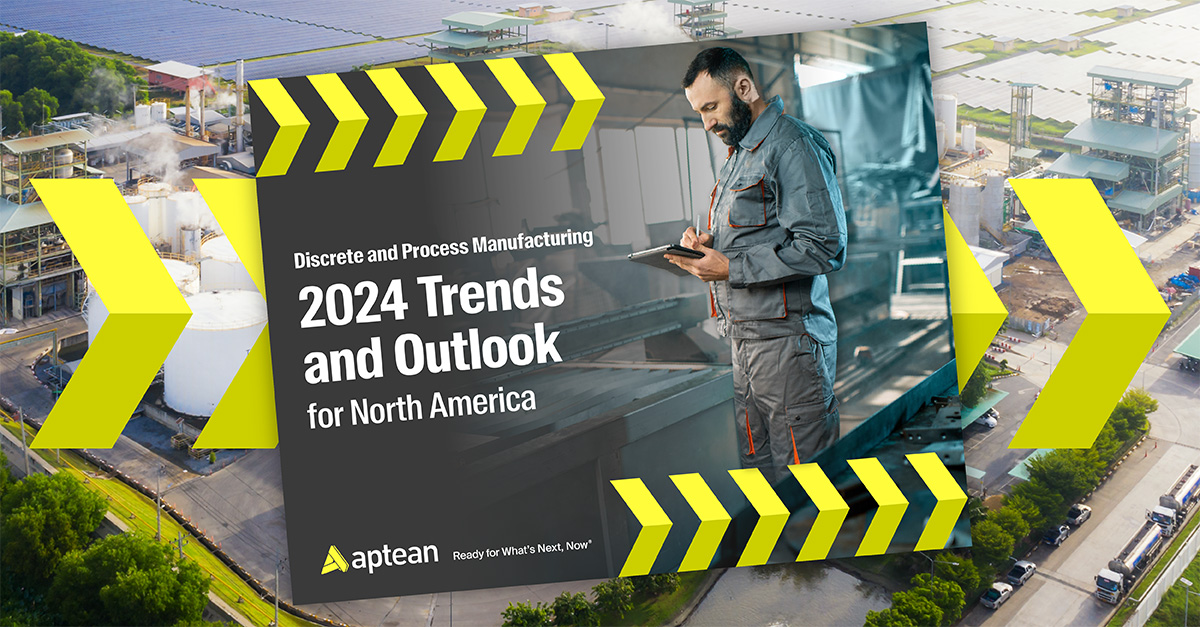 Discrete and Process Manufacturing

2024 Trends and Outlook for North America

aptean

Ready for What's Next, Now®